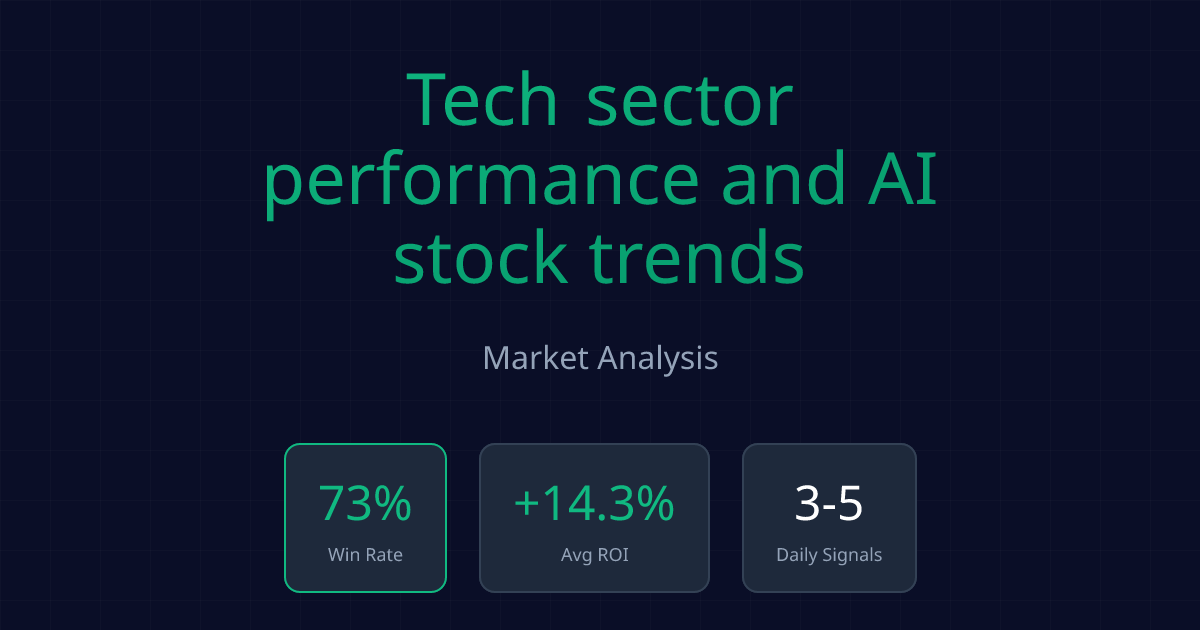 Tech sector performance and AI stock trends

Market Analysis

73%
Win Rate

+14.3%
Avg ROI

3-5
Daily Signals